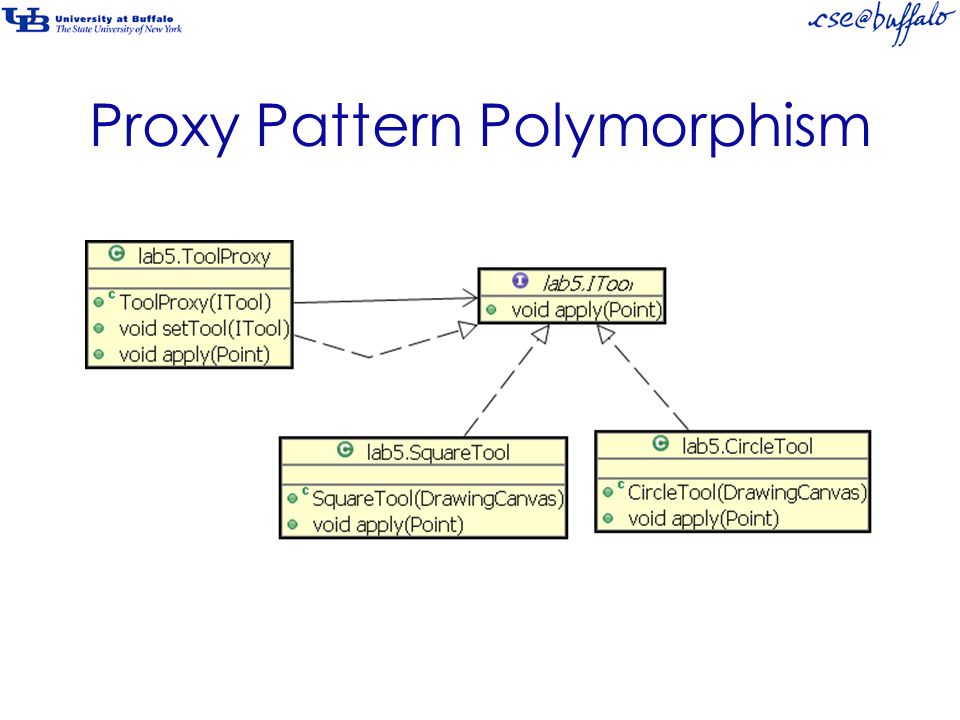 UB University at Buffalo
The State University of New York

cse@buffalo

Proxy Pattern Polymorphism

lab5.ToolProxy
ToolProxy(ITool)
void setTool(ITool)
void apply(Point)

lab5.ITool
void apply(Point)

lab5.SquareTool
SquareTool(DrawingCanvas)
void apply(Point)

lab5.CircleTool
CircleTool(DrawingCanvas)
void apply(Point)